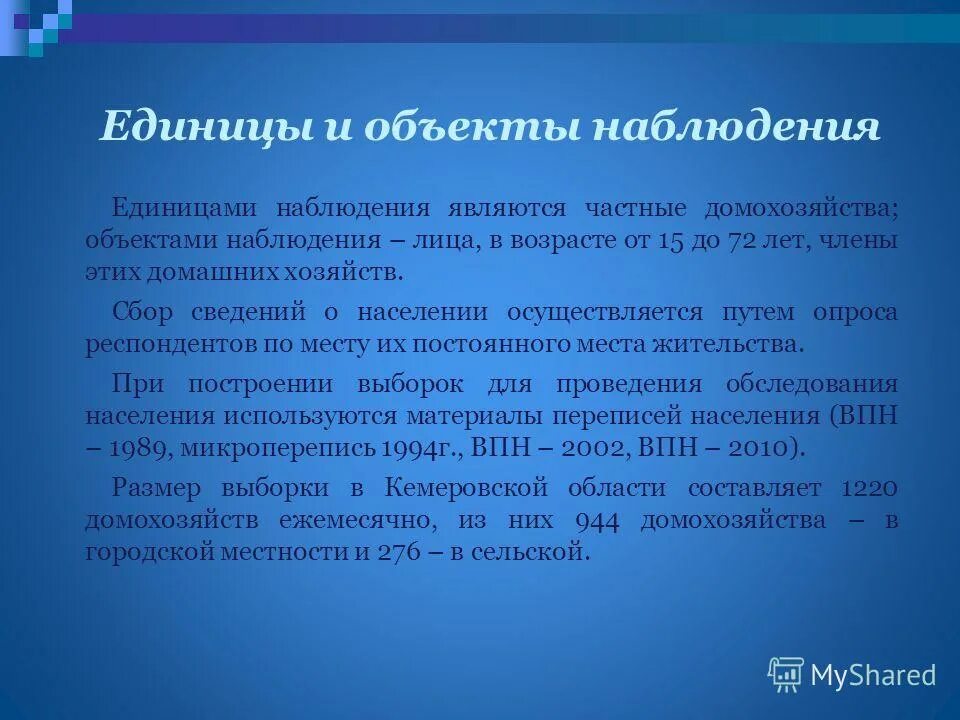 Единицы и объекты наблюдения

Единицами наблюдения являются частные домохозяйства; объектами наблюдения – лица, в возрасте от 15 до 72 лет, члены этих домашних хозяйств.

Сбор сведений о населении осуществляется путем опроса респондентов по месту их постоянного места жительства.

При построении выборок для проведения обследования населения используются материалы переписей населения (ВПН – 1989, микроперепись 1994г., ВПН – 2002, ВПН – 2010).

Размер выборки в Кемеровской области составляет 1220 домохозяйств ежемесячно, из них 944 домохозяйства – в городской местности и 276 – в сельской.

MyShared